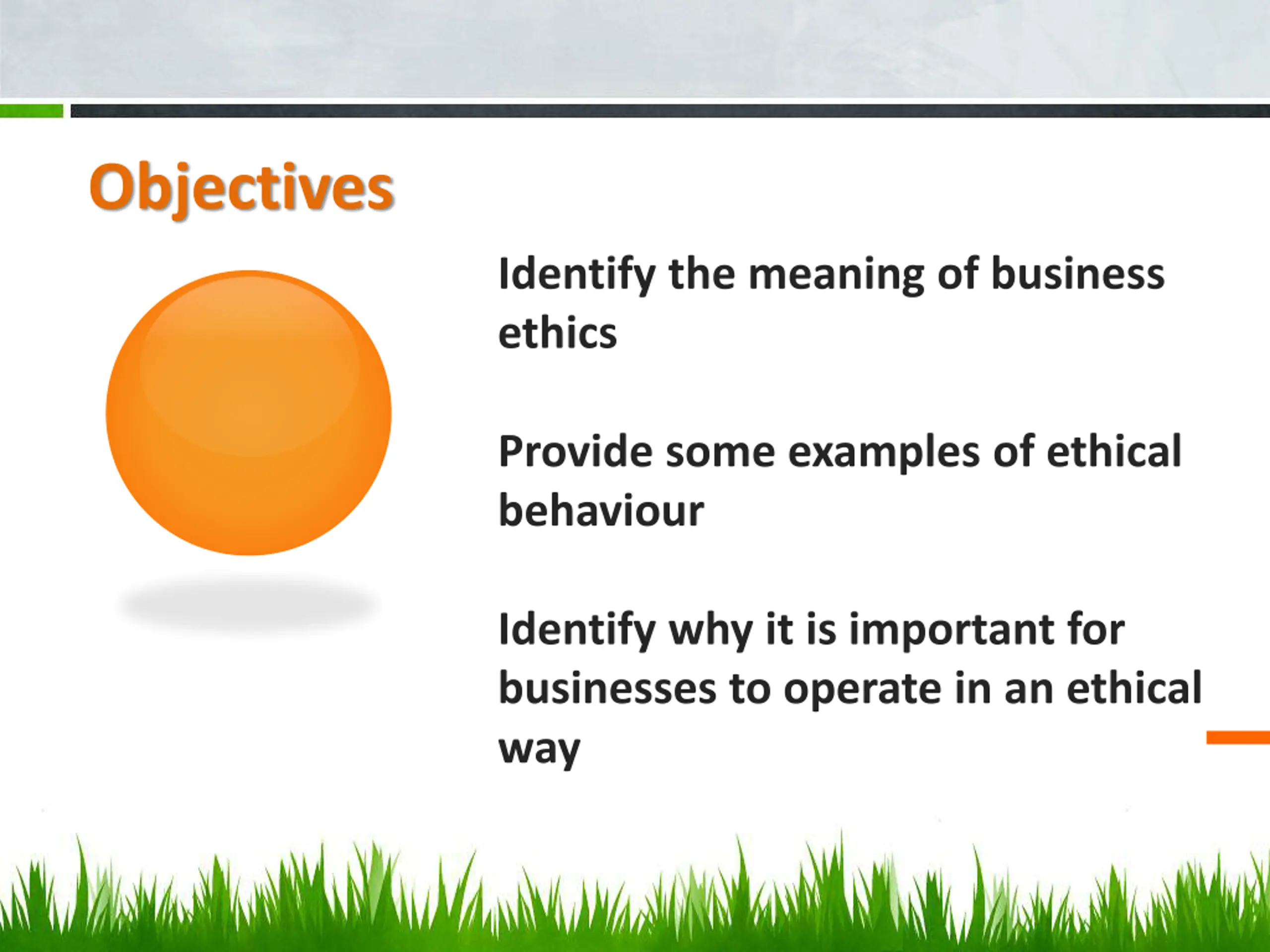 Objectives

Identify the meaning of business ethics

Provide some examples of ethical behaviour

Identify why it is important for businesses to operate in an ethical way